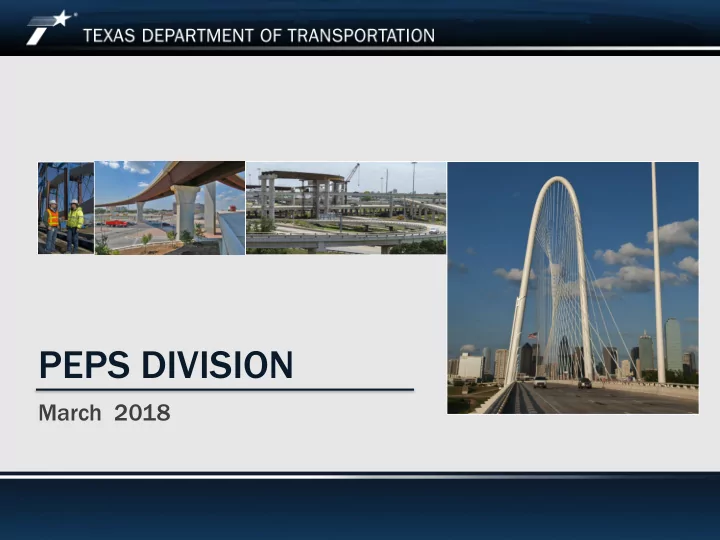 TEXAS DEPARTMENT OF TRANSPORTATION

PEPS DIVISION

March 2018